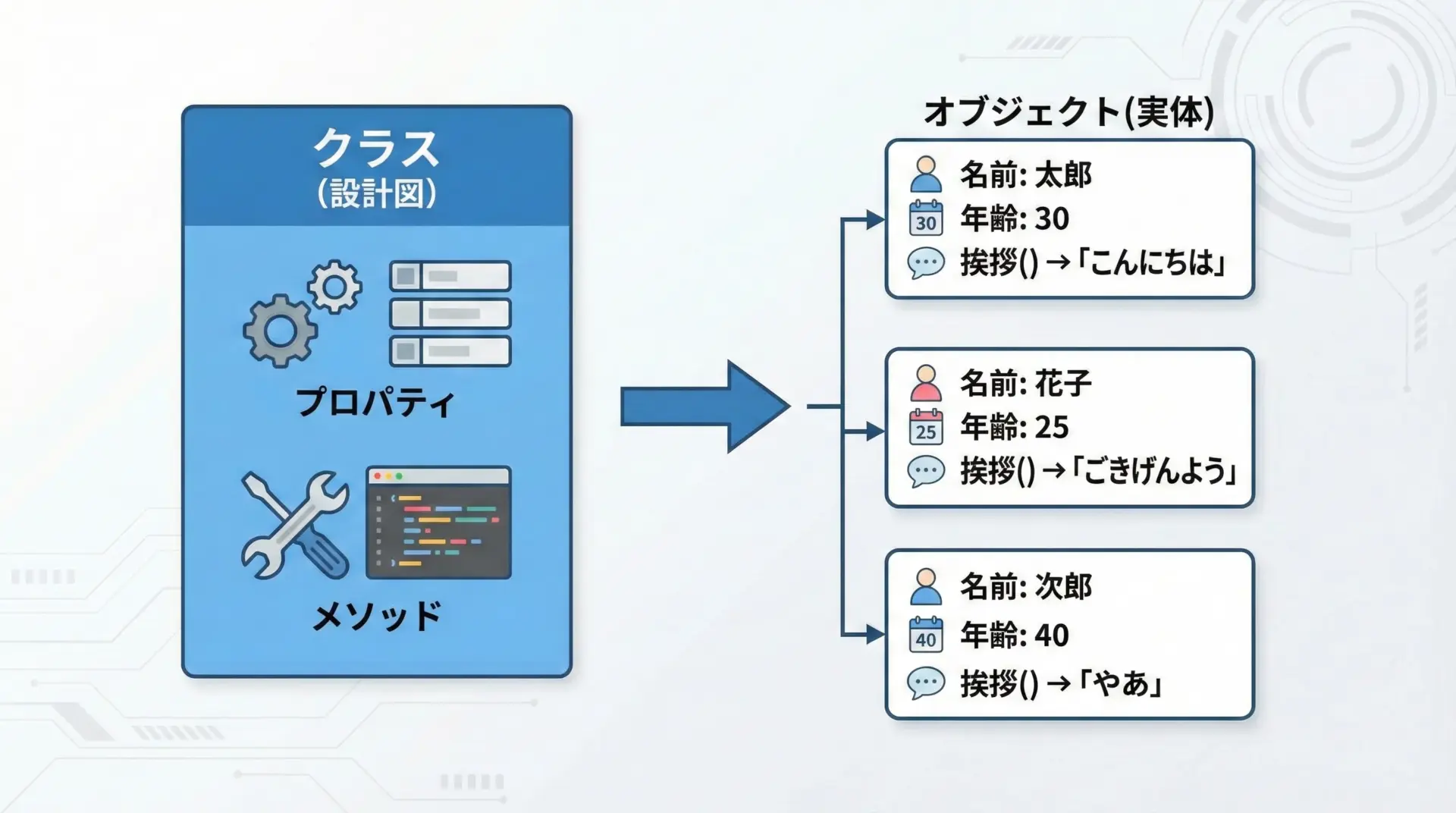 クラス
(設計図)

プロパティ

メソッド

オブジェクト(実体)

名前: 太郎
30
年齢: 30
挨拶() →「こんにちは」

名前: 花子
25
年齢: 25
挨拶() →「ごきげんよう」

名前: 次郎
40
年齢: 40
挨拶() →「やあ」